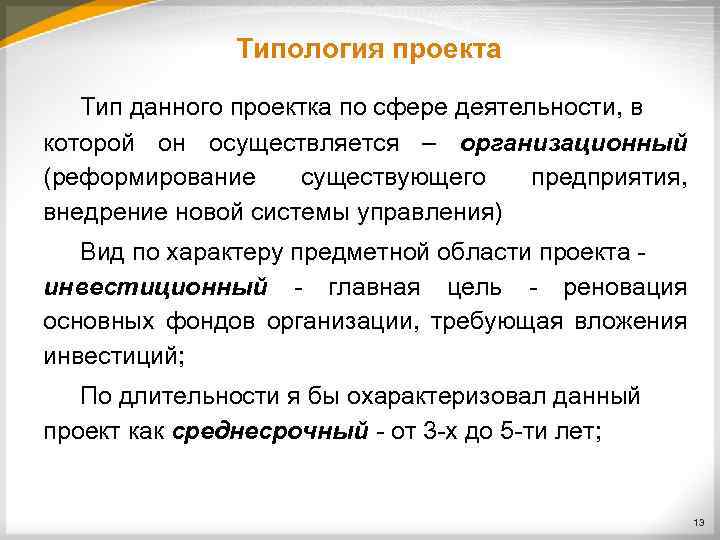 Типология проекта

Тип данного проектка по сфере деятельности, в которой он осуществляется – организационный (реформирование существующего предприятия, внедрение новой системы управления)

Вид по характеру предметной области проекта - инвестиционный - главная цель - реновация основных фондов организации, требующая вложения инвестиций;

По длительности я бы охарактеризовал данный проект как среднесрочный - от 3-х до 5-ти лет;

13